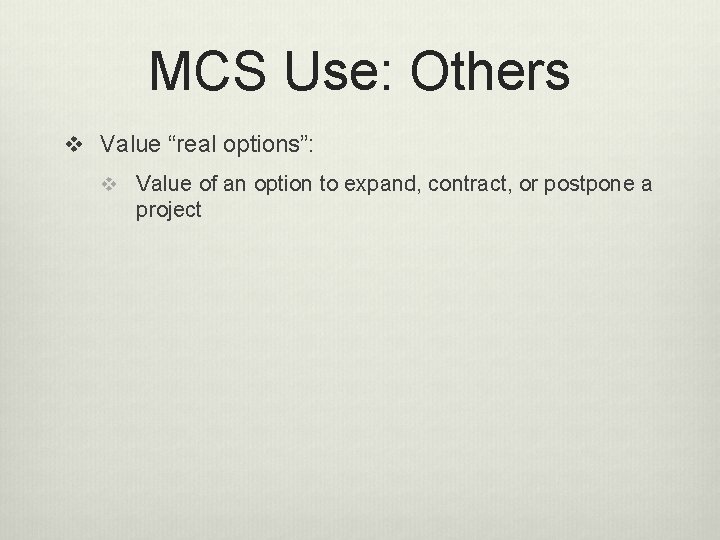 MCS Use: Others

❖ Value “real options”:

❖ Value of an option to expand, contract, or postpone a project